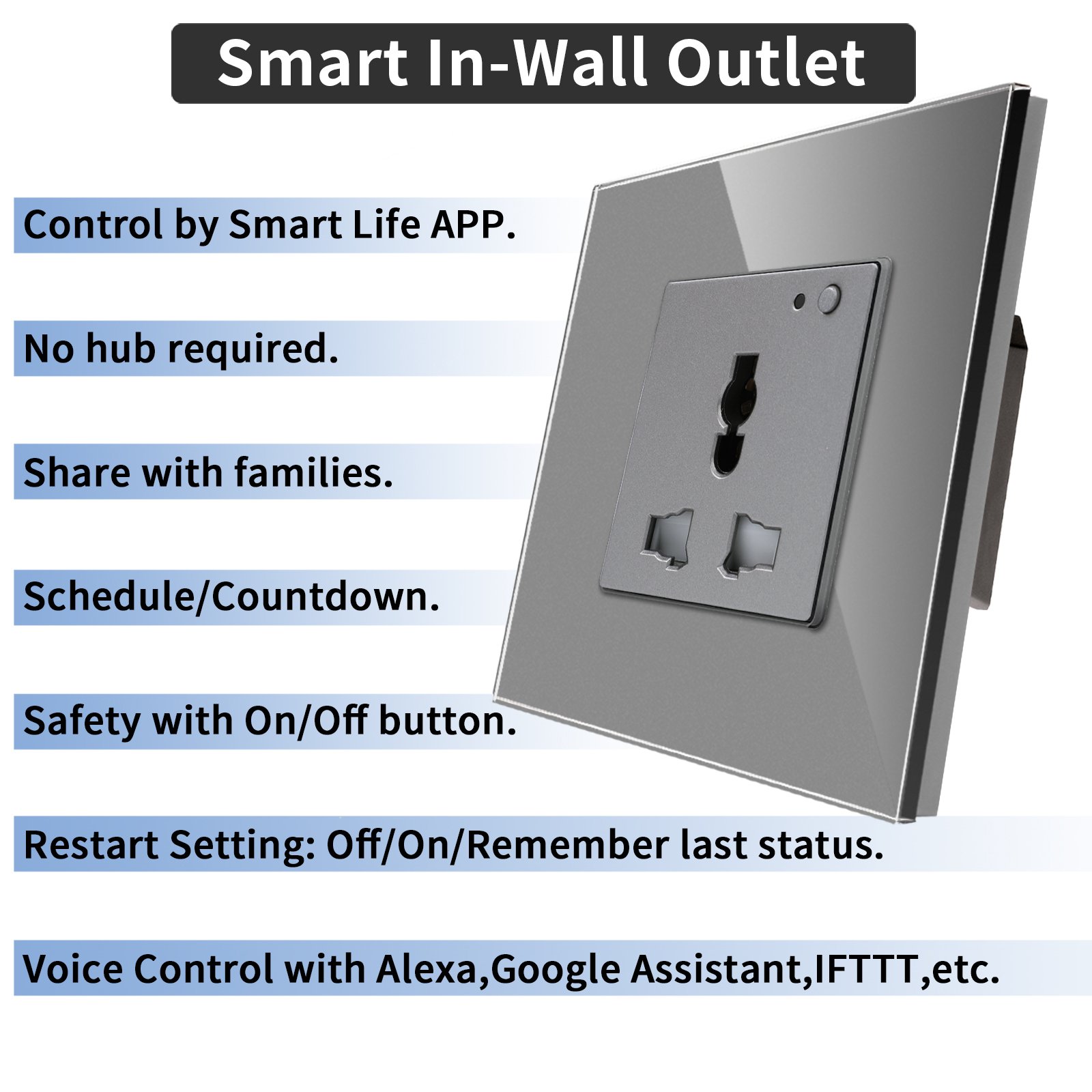 Smart In-Wall Outlet

Control by Smart Life APP.

No hub required.

Share with families.

Schedule/Countdown.

Safety with On/Off button.

Restart Setting: Off/On/Remember last status.

Voice Control with Alexa,Google Assistant,IFTTT,etc.